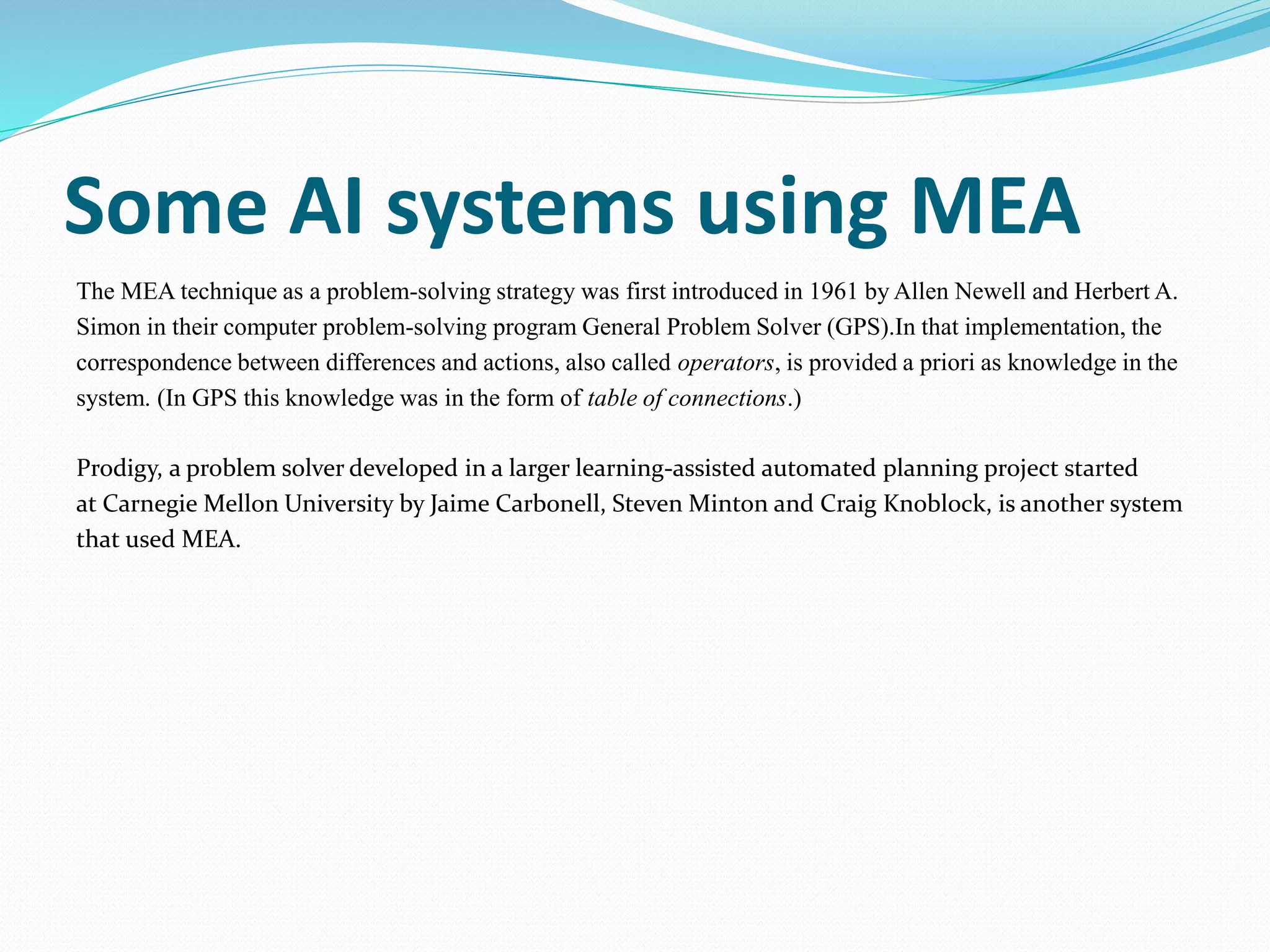 Some AI systems using MEA

The MEA technique as a problem-solving strategy was first introduced in 1961 by Allen Newell and Herbert A. Simon in their computer problem-solving program General Problem Solver (GPS).In that implementation, the correspondence between differences and actions, also called operators, is provided a priori as knowledge in the system. (In GPS this knowledge was in the form of table of connections.)

Prodigy, a problem solver developed in a larger learning-assisted automated planning project started at Carnegie Mellon University by Jaime Carbonell, Steven Minton and Craig Knoblock, is another system that used MEA.